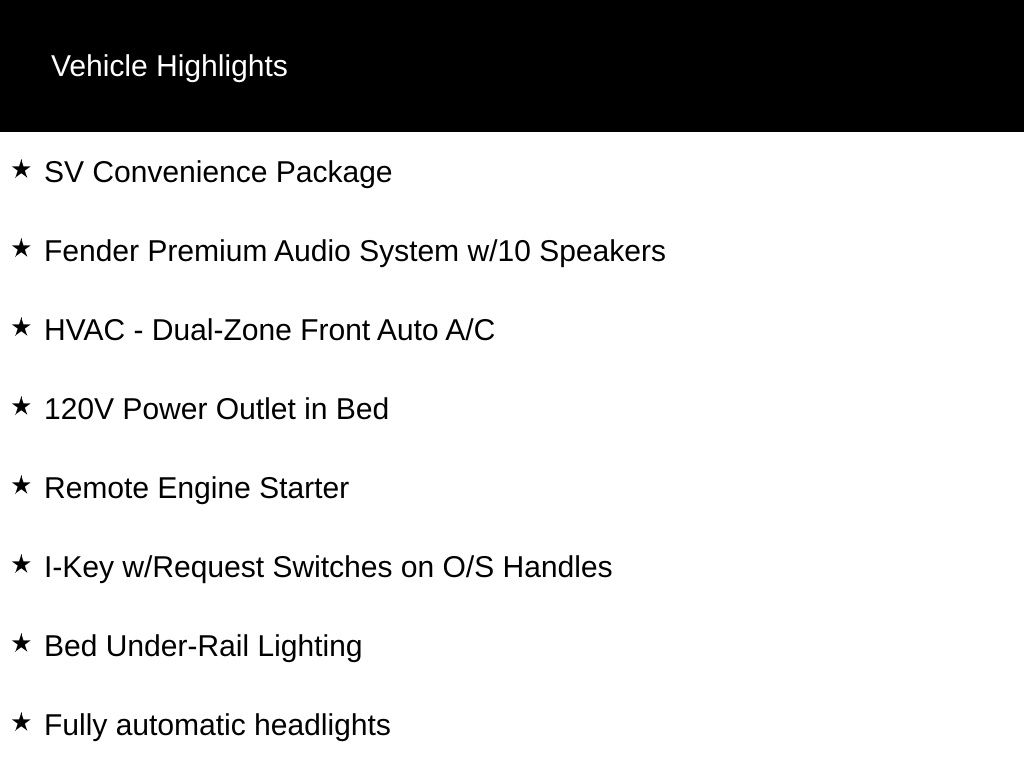 Vehicle Highlights

★ SV Convenience Package

★ Fender Premium Audio System w/10 Speakers

★ HVAC - Dual-Zone Front Auto A/C

★ 120V Power Outlet in Bed

★ Remote Engine Starter

★ I-Key w/Request Switches on O/S Handles

★ Bed Under-Rail Lighting

★ Fully automatic headlights